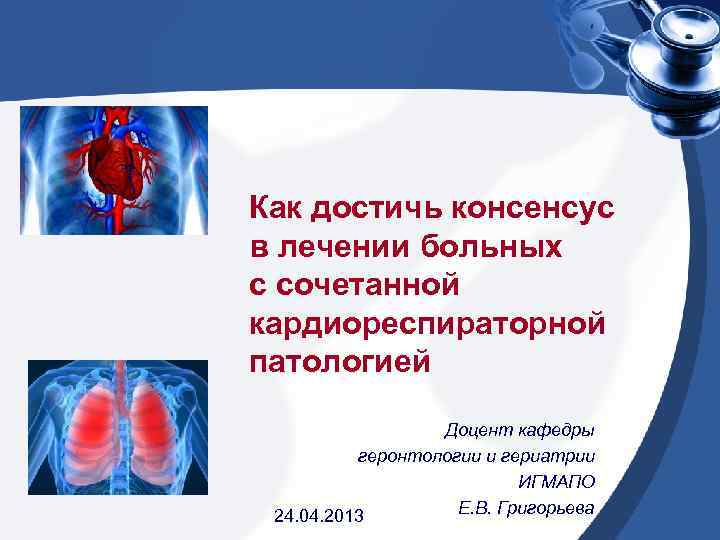 Как достичь консенсус в лечении больных с сочетанной кардиореспираторной патологией

Доцент кафедры геронтологии и гериатрии ИГМАПО Е.В. Григорьева

24.04.2013